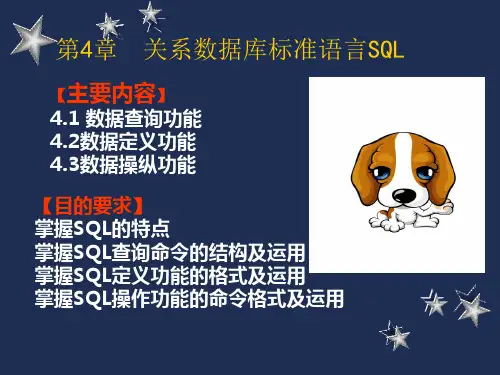 第4章　关系数据库标准语言SQL

【主要内容】
4.1 数据查询功能
4.2数据定义功能
4.3数据操纵功能

【目的要求】
掌握SQL的特点
掌握SQL查询命令的结构及运用
掌握SQL定义功能的格式及运用
掌握SQL操作功能的命令格式及运用